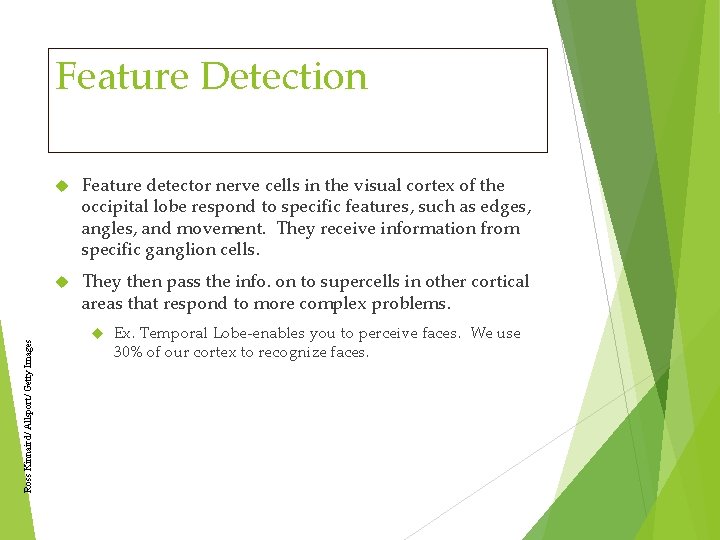 Feature Detection

Feature detector nerve cells in the visual cortex of the occipital lobe respond to specific features, such as edges, angles, and movement. They receive information from specific ganglion cells.

They then pass the info. on to supercells in other cortical areas that respond to more complex problems.

Ex. Temporal Lobe-enables you to perceive faces. We use 30% of our cortex to recognize faces.

Ross Kinnaird/ Allsport/ Getty Images